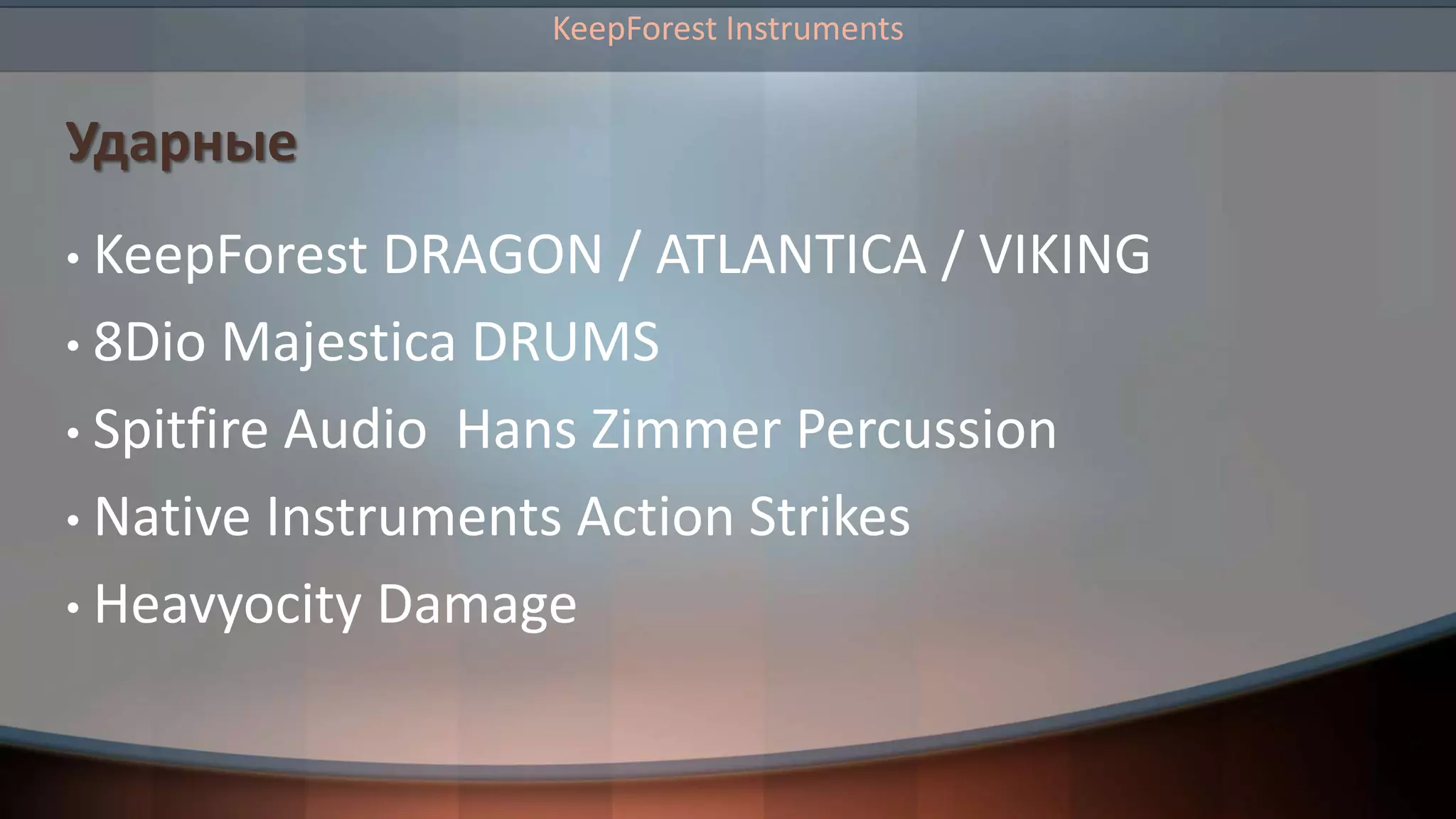 KeepForest Instruments

Ударные

• KeepForest DRAGON / ATLANTICA / VIKING
• 8Dio Majestica DRUMS
• Spitfire Audio  Hans Zimmer Percussion
• Native Instruments Action Strikes
• Heavyocity Damage